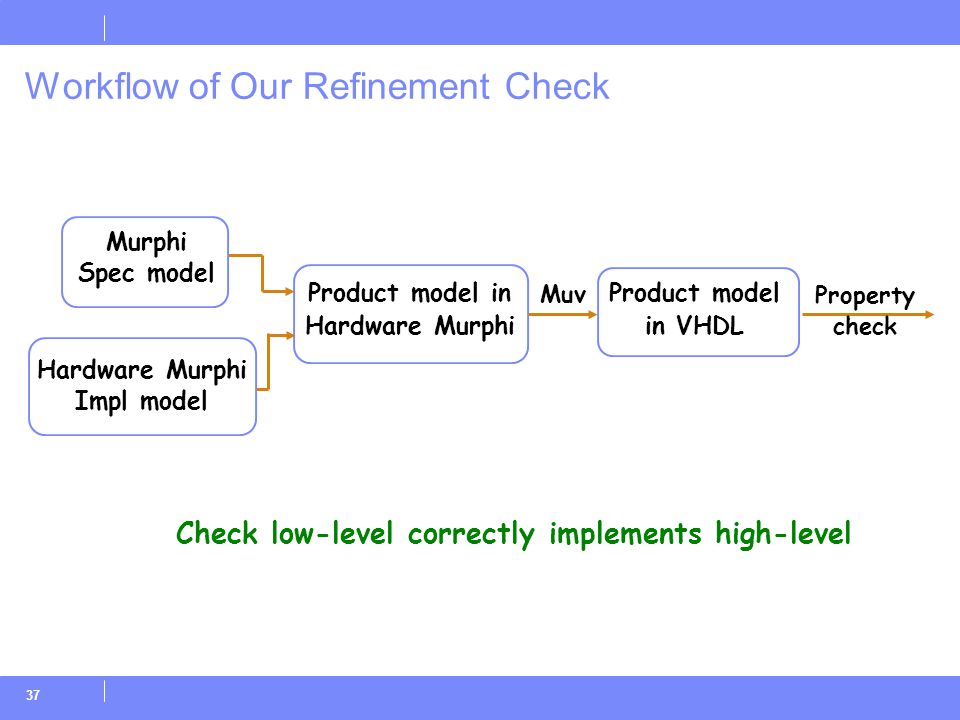 Workflow of Our Refinement Check

Murphi Spec model

Hardware Murphi Impl model

Product model in Hardware Murphi

Muv

Product model in VHDL

Property check

Check low-level correctly implements high-level

37